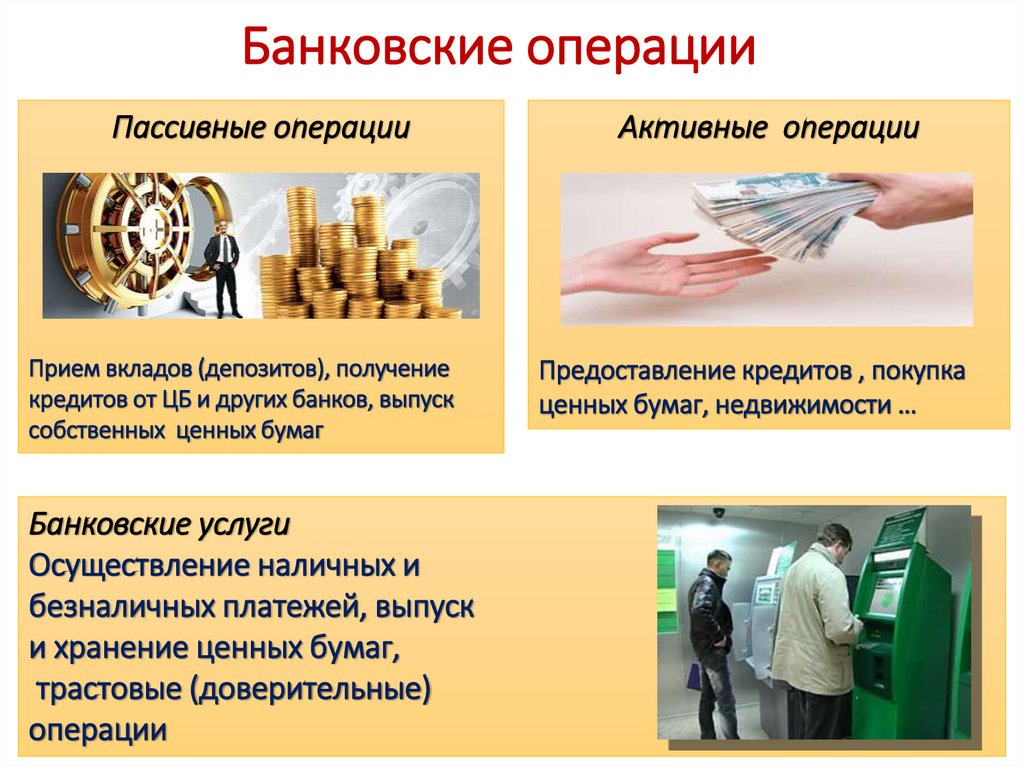 Банковские операции

Пассивные операции

Прием вкладов (депозитов), получение кредитов от ЦБ и других банков, выпуск собственных ценных бумаг

Активные операции

Предоставление кредитов , покупка ценных бумаг, недвижимости …

Банковские услуги
Осуществление наличных и безналичных платежей, выпуск и хранение ценных бумаг, трастовые (доверительные) операции